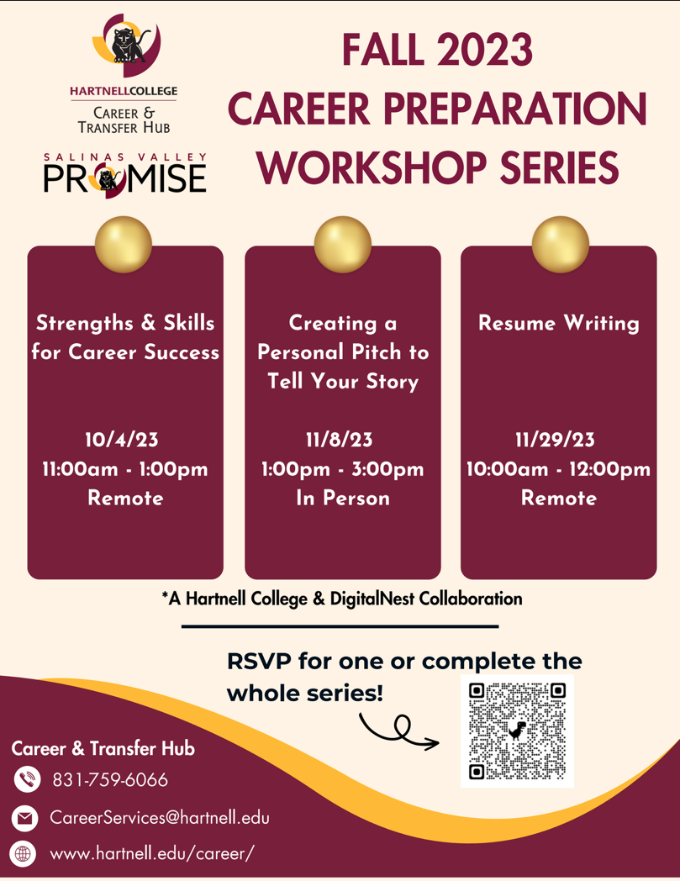 HARTNELLCOLLEGE
CAREER & TRANSFER HUB

SALINAS VALLEY
PROMISE

FALL 2023
CAREER PREPARATION
WORKSHOP SERIES

Strengths & Skills for Career Success

10/4/23
11:00am - 1:00pm
Remote

Creating a Personal Pitch to Tell Your Story

11/8/23
1:00pm - 3:00pm
In Person

Resume Writing

11/29/23
10:00am - 12:00pm
Remote

*A Hartnell College & DigitalNest Collaboration

RSVP for one or complete the whole series!

Career & Transfer Hub
831-759-6066
CareerServices@hartnell.edu
www.hartnell.edu/career/